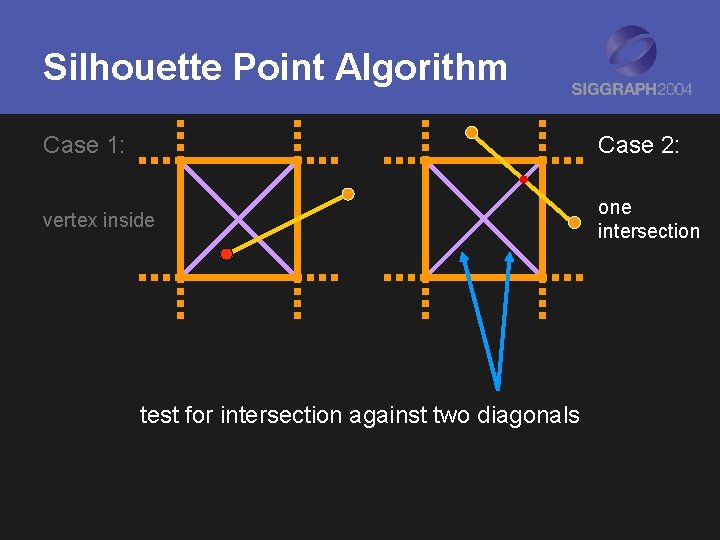 Silhouette Point Algorithm

SIGGRAPH2004

Case 1:

vertex inside

Case 2:

one intersection

test for intersection against two diagonals